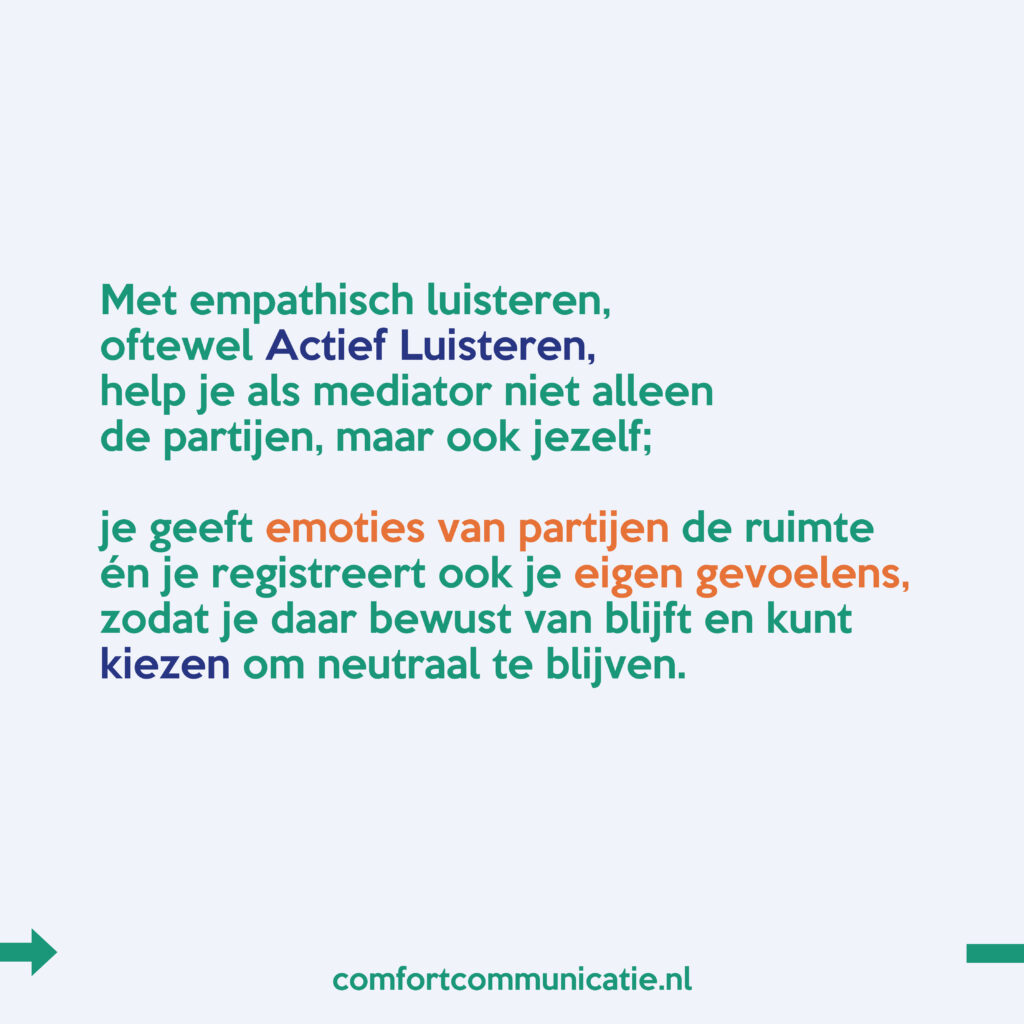 Met empathisch luisteren, oftewel Actief Luisteren, help je als mediator niet alleen de partijen, maar ook jezelf;

je geeft emoties van partijen de ruimte én je registreert ook je eigen gevoelens, zodat je daar bewust van blijft en kunt kiezen om neutraal te blijven.

comfortcommunicatie.nl